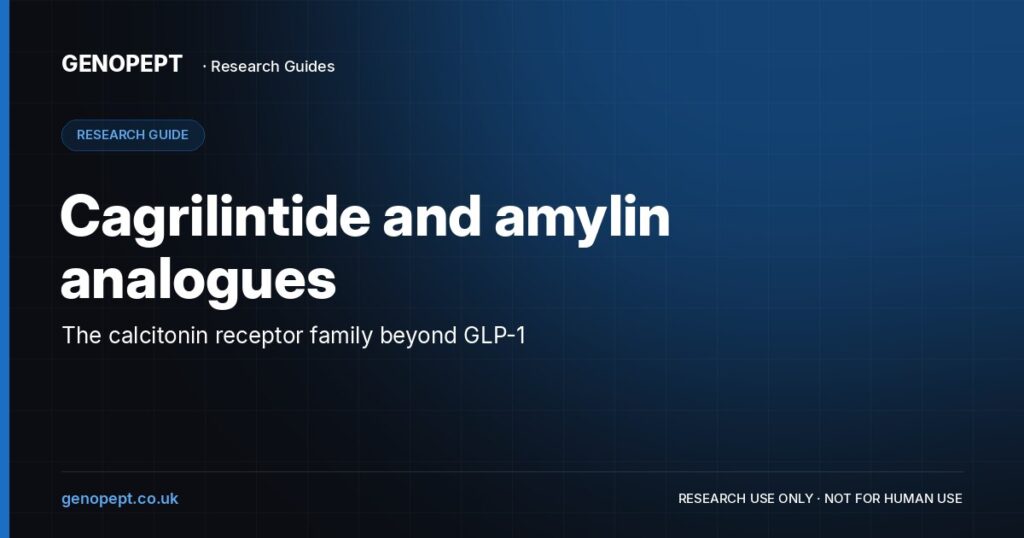 GENOPEPT · Research Guides

RESEARCH GUIDE

Cagrilintide and amylin analogues

The calcitonin receptor family beyond GLP-1

genopept.co.uk

RESEARCH USE ONLY · NOT FOR HUMAN USE